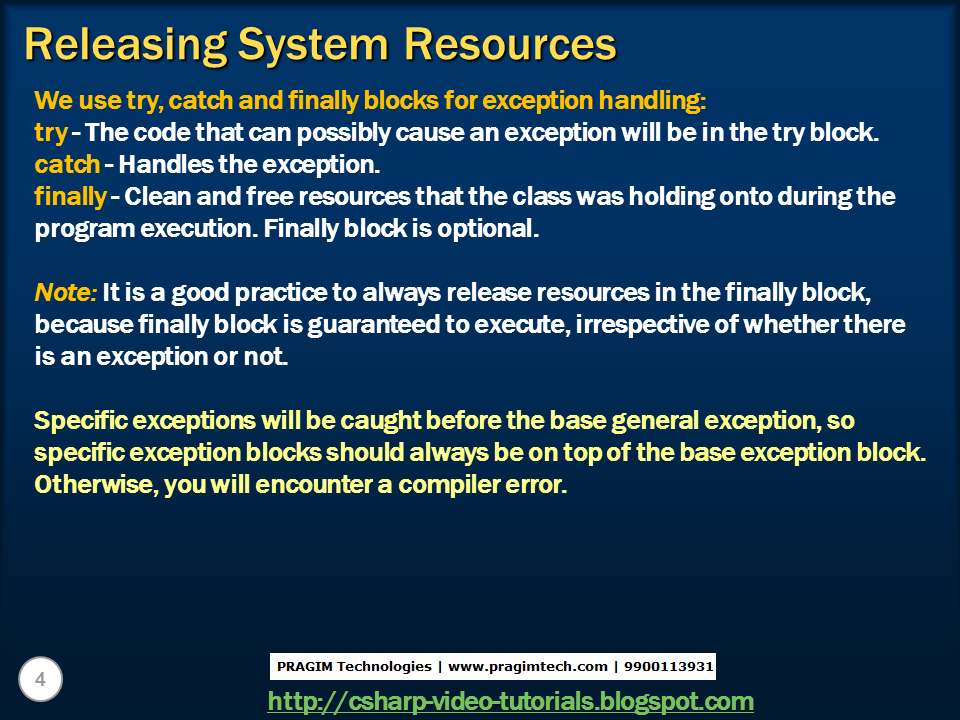 Releasing System Resources

We use try, catch and finally blocks for exception handling:
try - The code that can possibly cause an exception will be in the try block.
catch - Handles the exception.
finally - Clean and free resources that the class was holding onto during the program execution. Finally block is optional.

Note: It is a good practice to always release resources in the finally block, because finally block is guaranteed to execute, irrespective of whether there is an exception or not.

Specific exceptions will be caught before the base general exception, so specific exception blocks should always be on top of the base exception block. Otherwise, you will encounter a compiler error.

4

PRAGIM Technologies | www.pragimtech.com | 9900113931

http://csharp-video-tutorials.blogspot.com